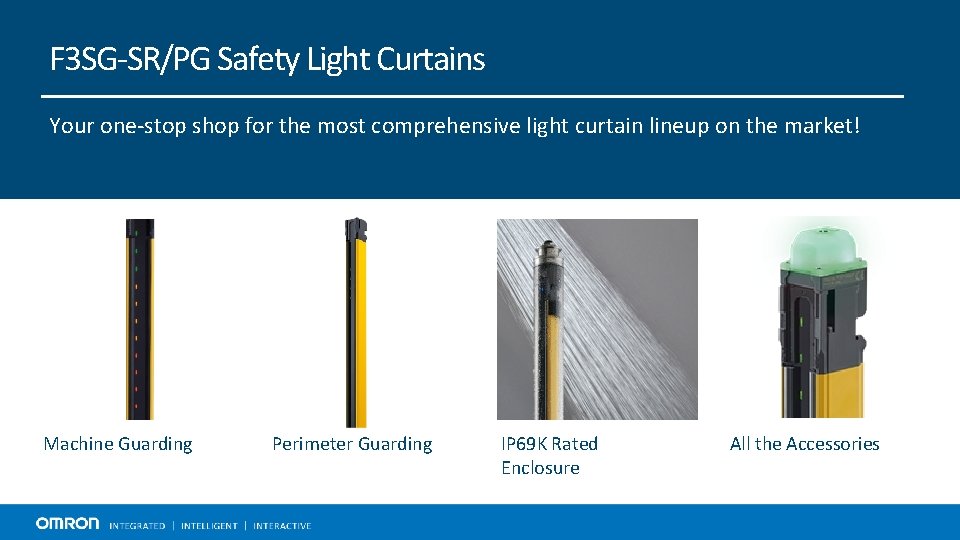 F3SG-SR/PG Safety Light Curtains

Your one-stop shop for the most comprehensive light curtain lineup on the market!

Machine Guarding

Perimeter Guarding

IP69K Rated Enclosure

All the Accessories

OMRON INTEGRATED | INTELLIGENT | INTERACTIVE